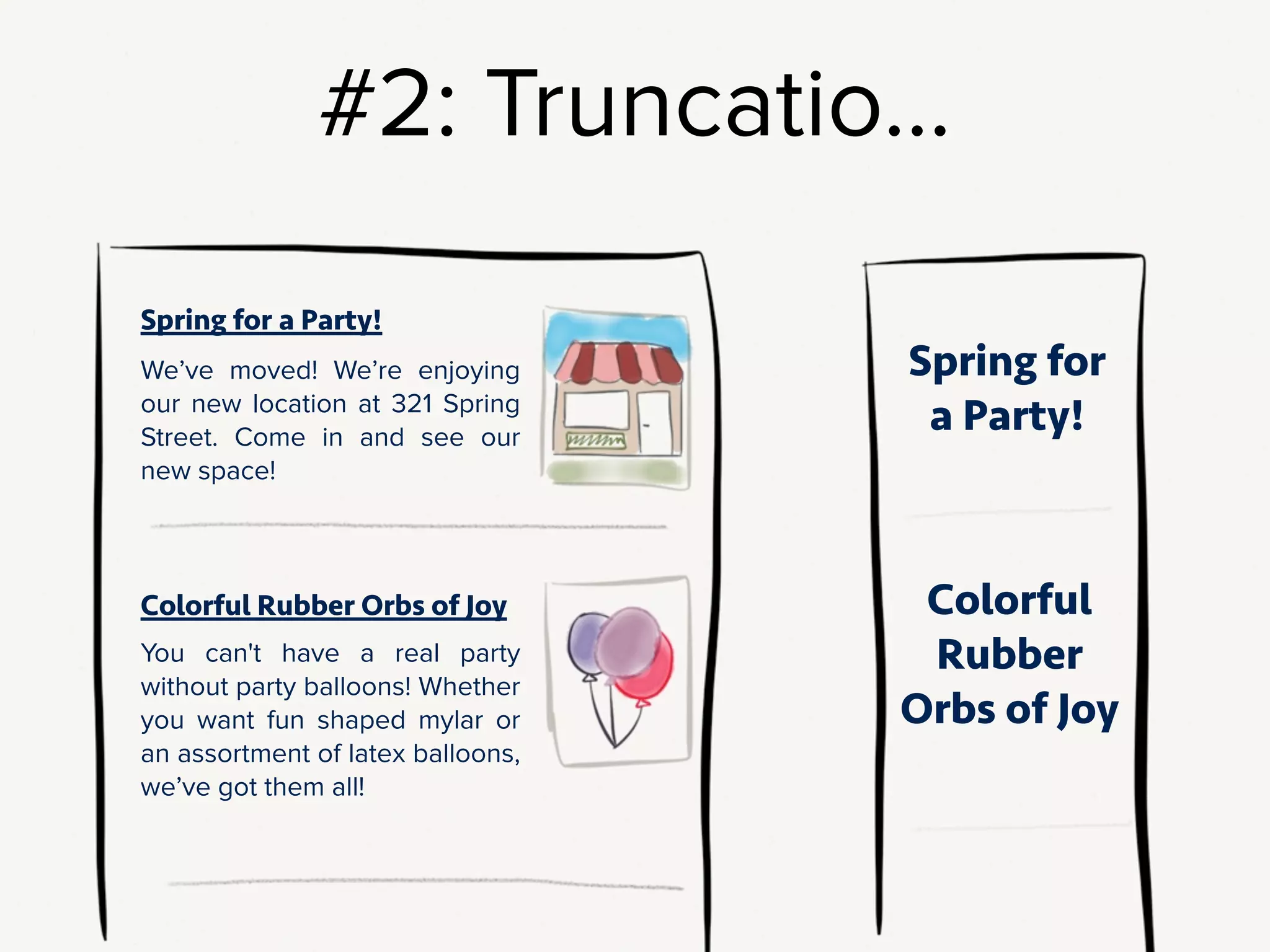 #2: Truncatio...

Spring for a Party!

We've moved! We're enjoying our new location at 321 Spring Street. Come in and see our new space!

Colorful Rubber Orbs of Joy

You can't have a real party without party balloons! Whether you want fun shaped mylar or an assortment of latex balloons, we've got them all!

Spring for a Party!

Colorful Rubber Orbs of Joy